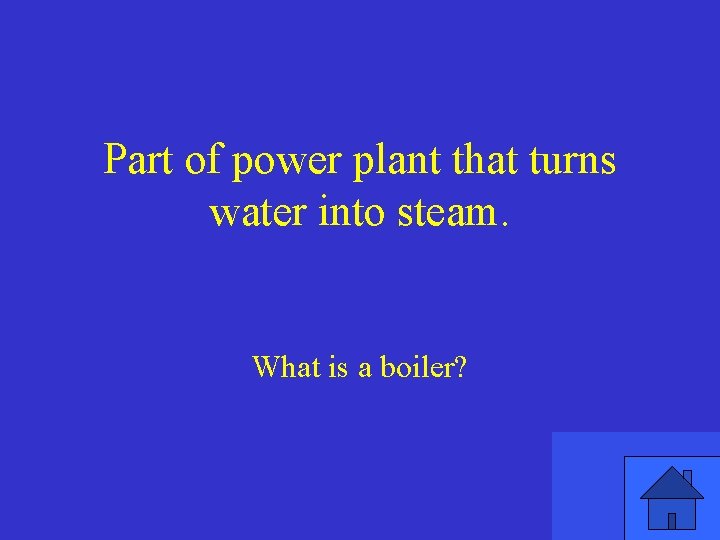 Part of power plant that turns water into steam.

What is a boiler?